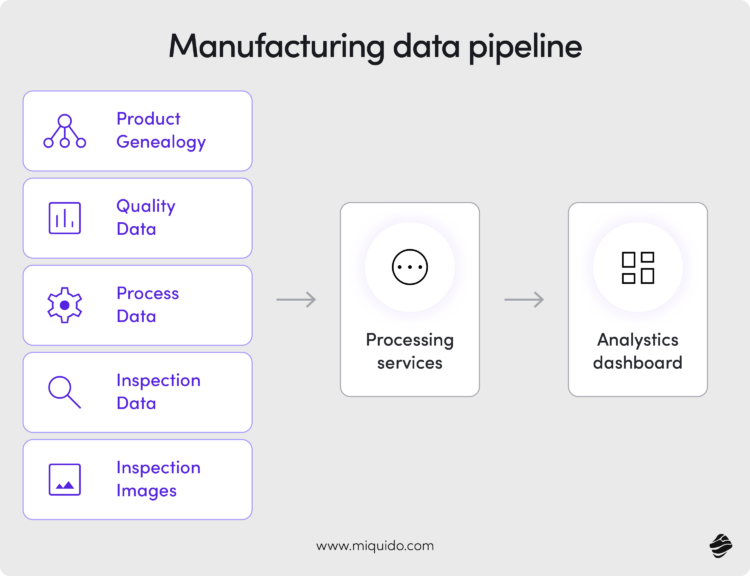 Manufacturing data pipeline

Product Genealogy

Quality Data

Process Data

Inspection Data

Inspection Images

Processing services

Analytics dashboard

www.miquido.com